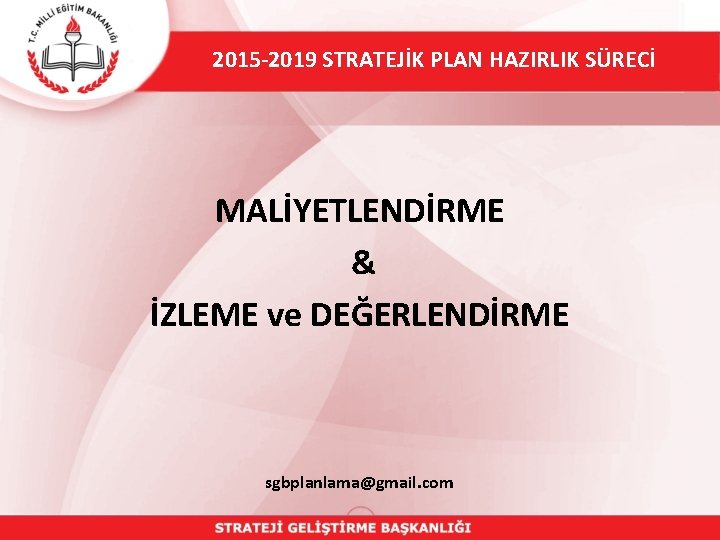 T.C. MİLLİ EĞİTİM BAKANLIĞI

2015-2019 STRATEJİK PLAN HAZIRLIK SÜRECİ

MALİYETLENDİRME
&
İZLEME ve DEĞERLENDİRME

sgbplanlama@gmail.com

STRATEJİ GELİŞTİRME BAŞKANLIĞI